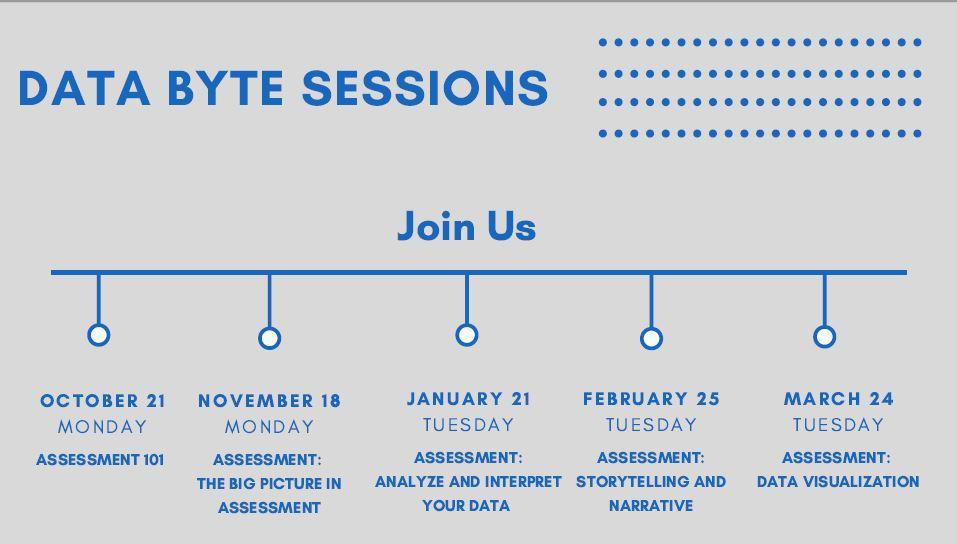 DATA BYTE SESSIONS

Join Us

OCTOBER 21
MONDAY
ASSESSMENT 101

NOVEMBER 18
MONDAY
ASSESSMENT: THE BIG PICTURE IN ASSESSMENT

JANUARY 21
TUESDAY
ASSESSMENT: ANALYZE AND INTERPRET YOUR DATA

FEBRUARY 25
TUESDAY
ASSESSMENT: STORYTELLING AND NARRATIVE

MARCH 24
TUESDAY
ASSESSMENT: DATA VISUALIZATION